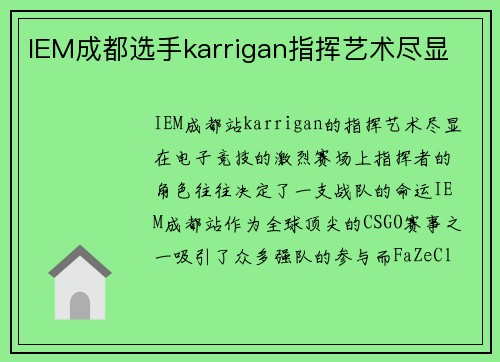 IEM成都选手karrigan指挥艺术尽显

IEM成都站karrigan的指挥艺术尽显在电子竞技的激烈赛场上指挥者的角色往往决定了一支战队的命运IEM成都站作为全球顶尖的CSGO赛事之一吸引了众多强队的参与而FaZeCl